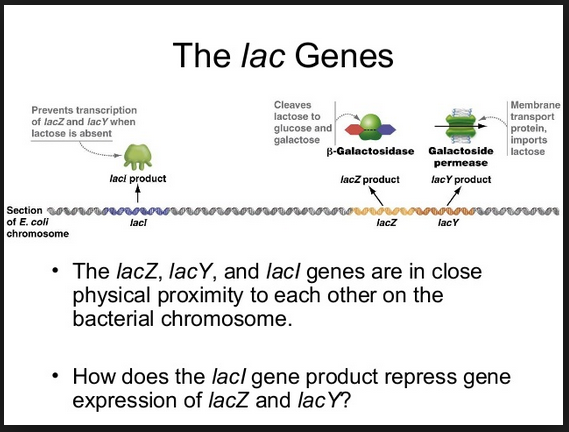 The lac Genes

Prevents transcription of lacZ and lacY when lactose is absent

lacI product

Cleaves lactose to glucose and galactose

β-Galactosidase

lacZ product

Galactoside permease

lacY product

Membrane transport protein, imports lactose

Section of E. coli chromosome

lacI

lacZ

lacY

• The lacZ, lacY, and lacI genes are in close physical proximity to each other on the bacterial chromosome.

• How does the lacI gene product repress gene expression of lacZ and lacY?